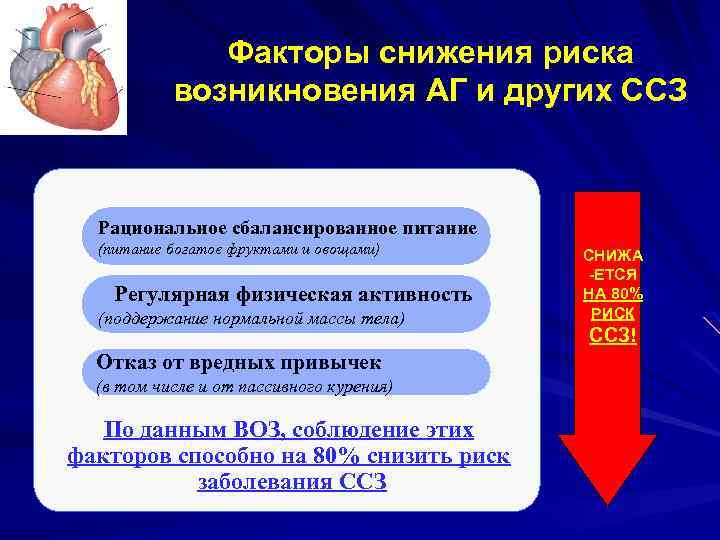 Факторы снижения риска возникновения АГ и других ССЗ

Рациональное сбалансированное питание
(питание богатое фруктами и овощами)

Регулярная физическая активность
(поддержание нормальной массы тела)

Отказ от вредных привычек
(в том числе и от пассивного курения)

По данным ВОЗ, соблюдение этих факторов способно на 80% снизить риск заболевания ССЗ

СНИЖА
-ЕТСЯ
НА 80%
РИСК
ССЗ!